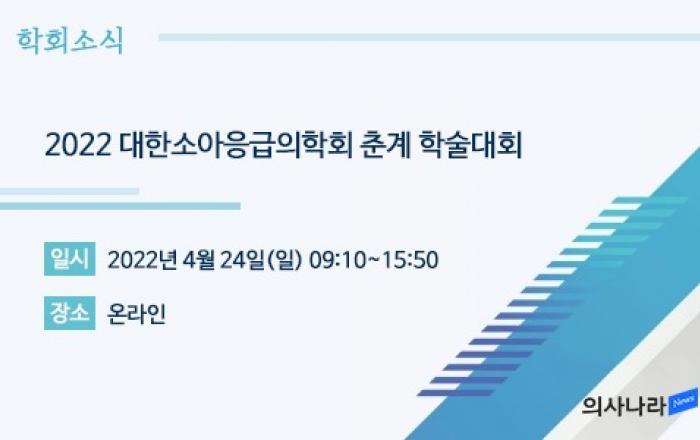 학회소식

2022 대한소아응급의학회 춘계 학술대회

일시 2022년 4월 24일(일) 09:10~15:50

장소 온라인

의사나라 News